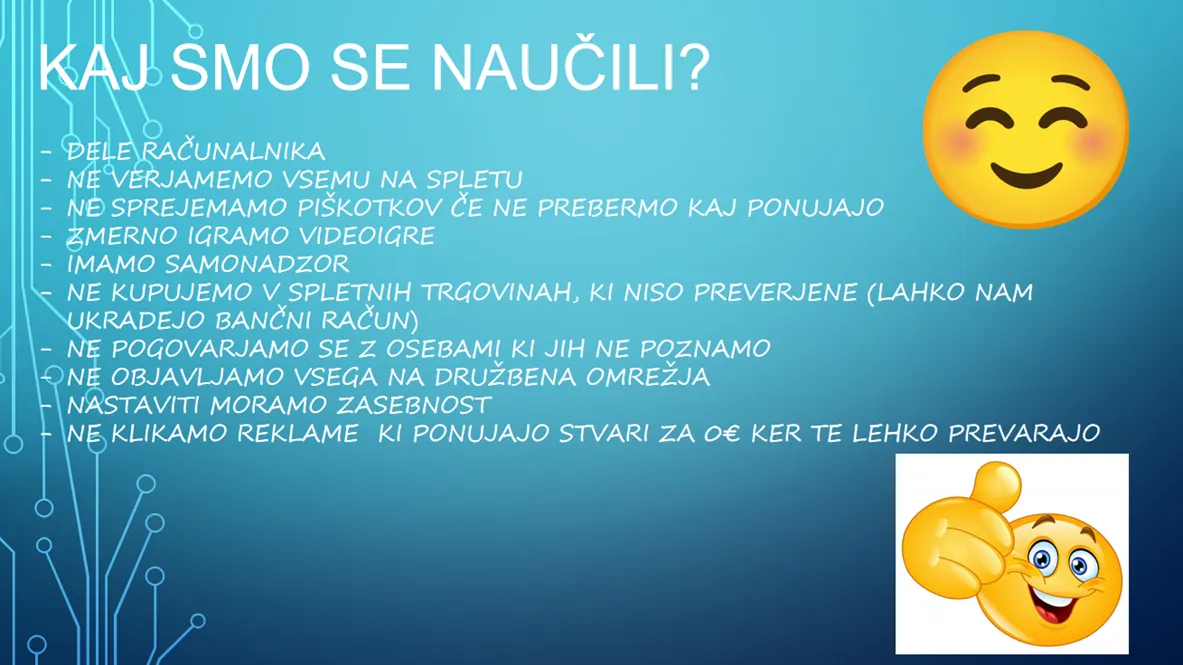 KAJ SMO SE NAUČILI?

- DELE RAČUNALNIKA
- NE VERJAMEMO VSEMU NA SPLETU
- NE SPREJEMAMO PIŠKOTKOV ČE NE PREBERMO KAJ PONUJAJO
- ZMERNO IGRAMO VIDEOIGRE
- IMAMO SAMONADZOR
- NE KUPUJEMO V SPLETNIH TRGOVINAH, KI NISO PREVERJENE (LAHKO NAM UKRADEJO BANČNI RAČUN)
- NE POGOVARJAMO SE Z OSEBAMI KI JIH NE POZNAMO
- NE OBJAVLJAMO VSEGA NA DRUŽBENA OMREŽJA
- NASTAVITI MORAMO ZASEBNOST
- NE KLIKAMO REKLAME KI PONUJAJO STVARI ZA 0€ KER TE LEHKO PREVARAJO